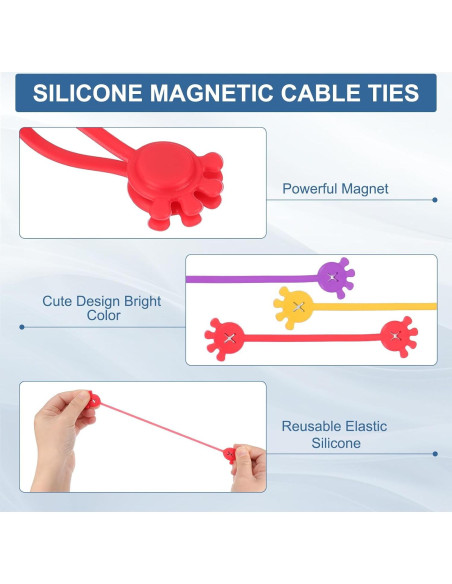 SILICONE MAGNETIC CABLE TIES

Powerful Magnet

Cute Design Bright Color

Reusable Elastic Silicone